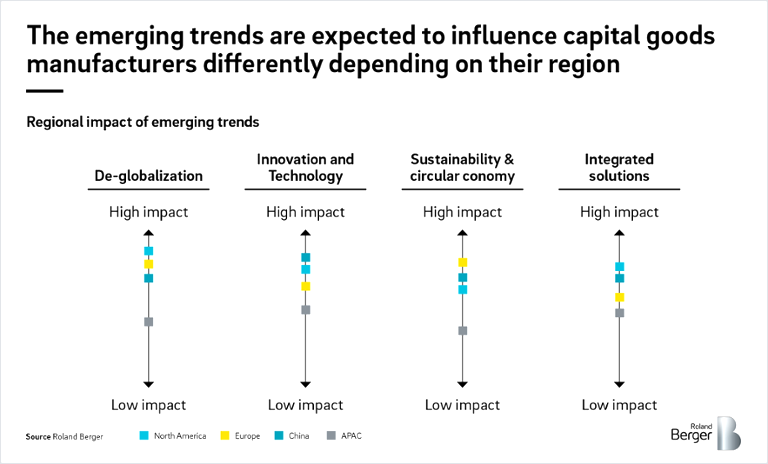 The emerging trends are expected to influence capital goods manufacturers differently depending on their region

Regional impact of emerging trends

De-globalization

High impact

Low impact

Innovation and Technology

High impact

Low impact

Sustainability & circular conomy

High impact

Low impact

Integrated solutions

High impact

Low impact

Source Roland Berger

North America
Europe
China
APAC

Roland Berger